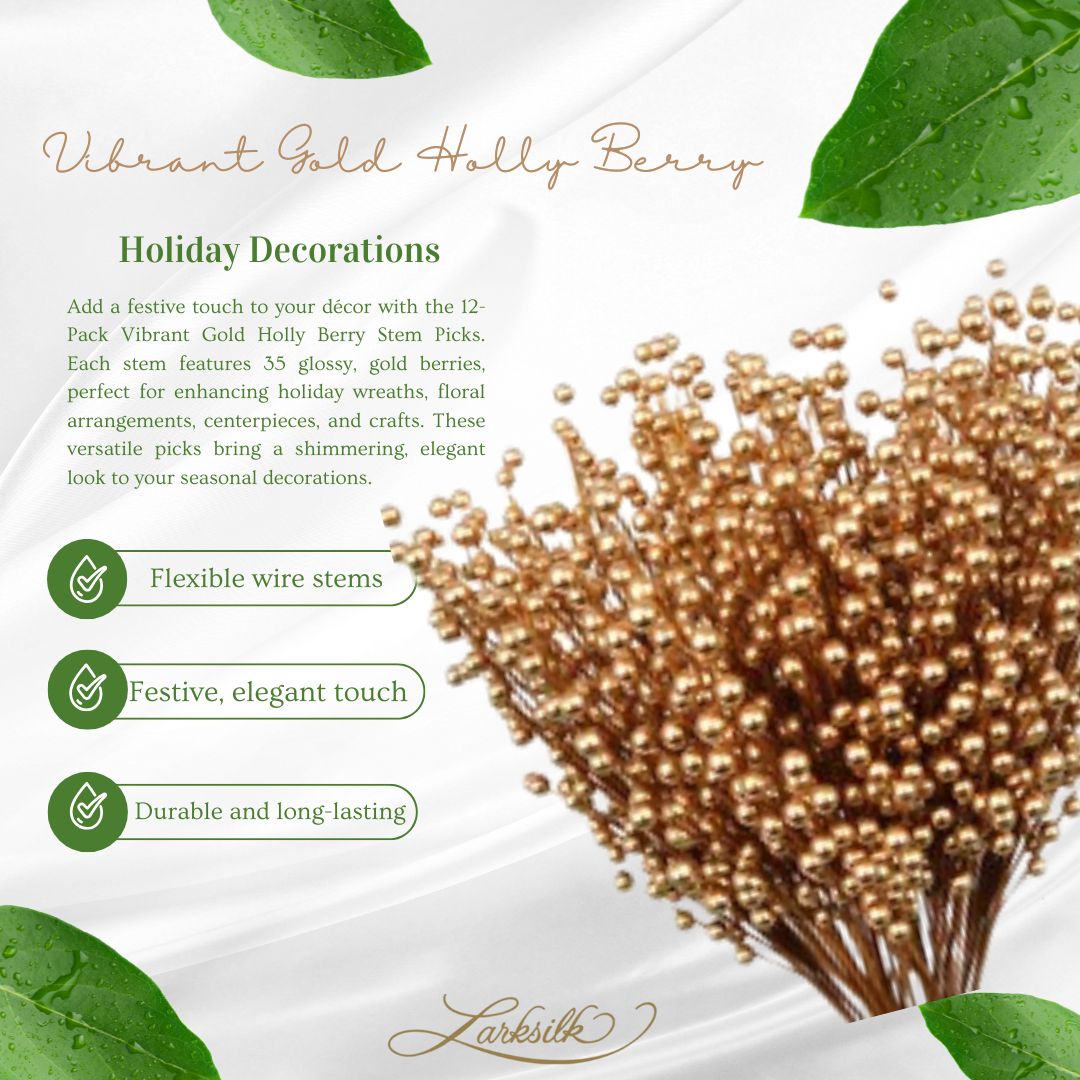 Vibrant Gold Holly Berry

Holiday Decorations

Add a festive touch to your décor with the 12-Pack Vibrant Gold Holly Berry Stem Picks. Each stem features 35 glossy, gold berries, perfect for enhancing holiday wreaths, floral arrangements, centerpieces, and crafts. These versatile picks bring a shimmering, elegant look to your seasonal decorations.

Flexible wire stems

Festive, elegant touch

Durable and long-lasting

Larksilk